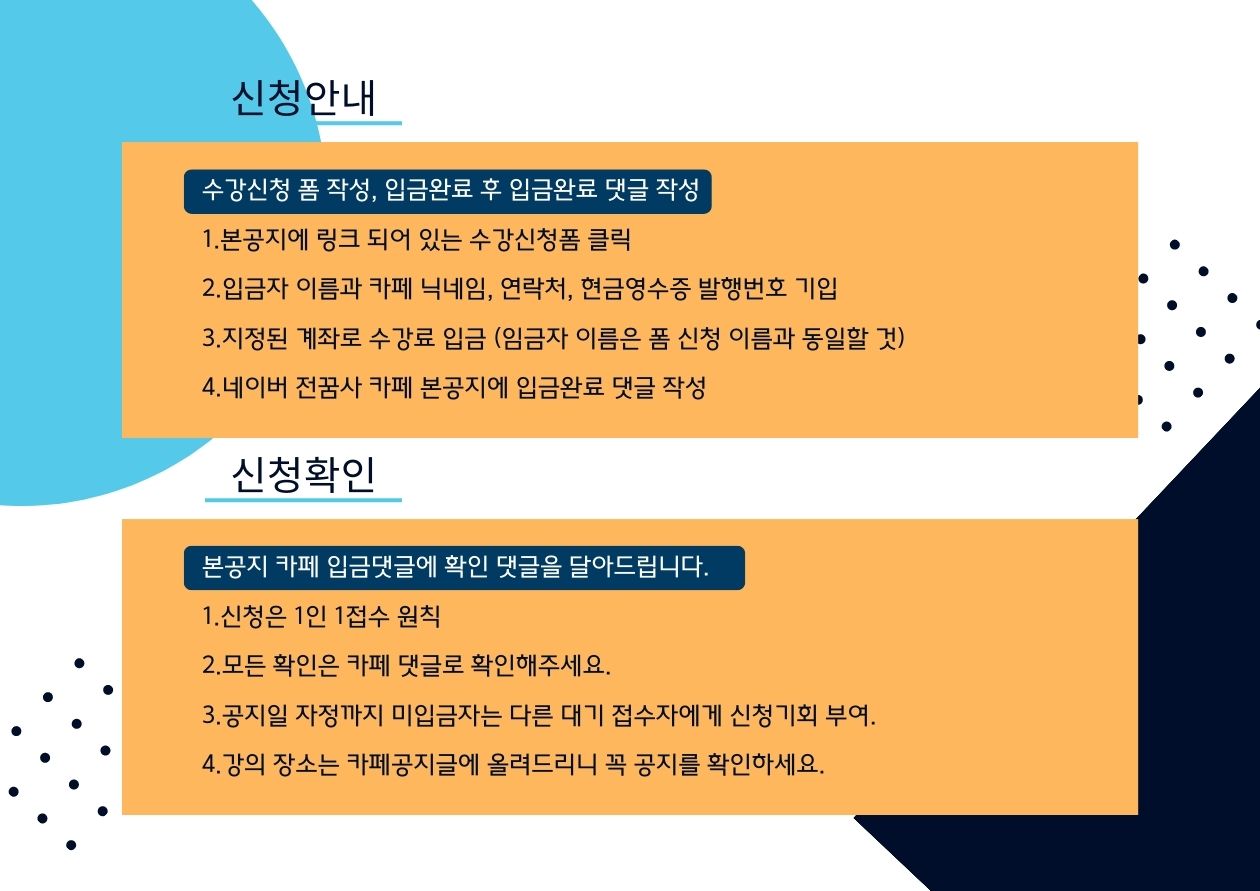 신청안내

수강신청 폼 작성, 입금완료 후 입금완료 댓글 작성

1.본공지에 링크 되어 있는 수강신청폼 클릭

2.입금자 이름과 카페 닉네임, 연락처, 현금영수증 발행번호 기입

3.지정된 계좌로 수강료 입금 (임금자 이름은 폼 신청 이름과 동일할 것)

4.네이버 전꿈사 카페 본공지에 입금완료 댓글 작성

신청확인

본공지 카페 입금댓글에 확인 댓글을 달아드립니다.

1.신청은 1인 1접수 원칙

2.모든 확인은 카페 댓글로 확인해주세요.

3.공지일 자정까지 미입금자는 다른 대기 접수자에게 신청기회 부여.

4.강의 장소는 카페공지글에 올려드리니 꼭 공지를 확인하세요.